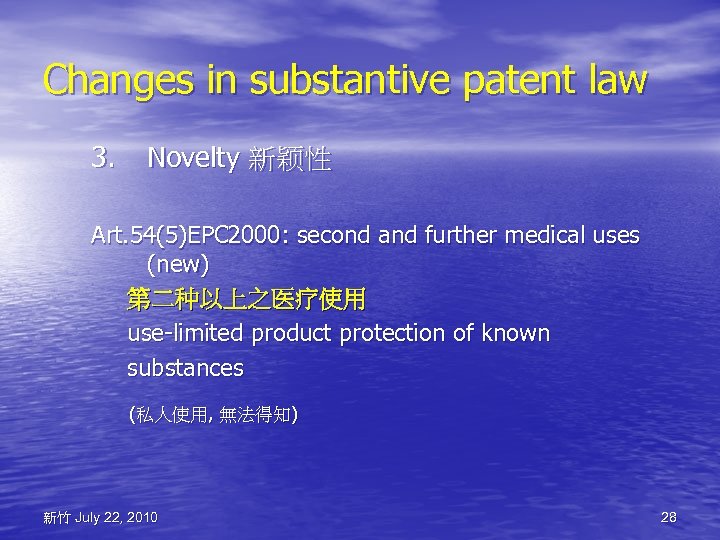 Changes in substantive patent law

3. Novelty 新颖性

Art.54(5)EPC2000: second and further medical uses (new)

第二种以上之医疗使用

use-limited product protection of known substances

(私人使用, 無法得知)

新竹 July 22, 2010

28